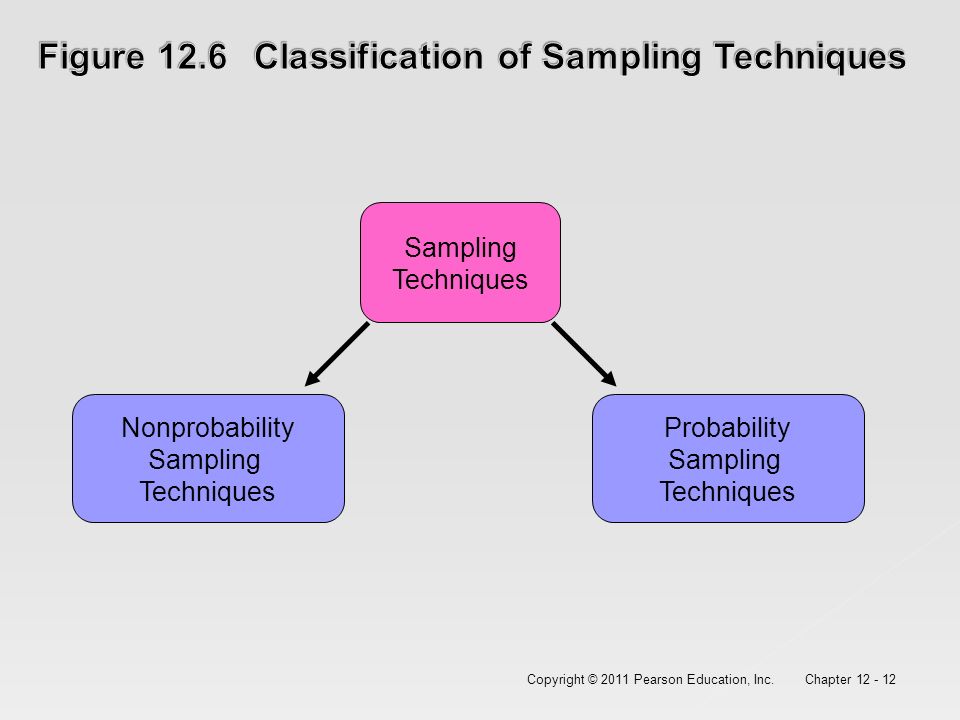 Figure 12.6 Classification of Sampling Techniques

Sampling Techniques

Nonprobability Sampling Techniques

Probability Sampling Techniques

Copyright © 2011 Pearson Education, Inc.

Chapter 12 - 12